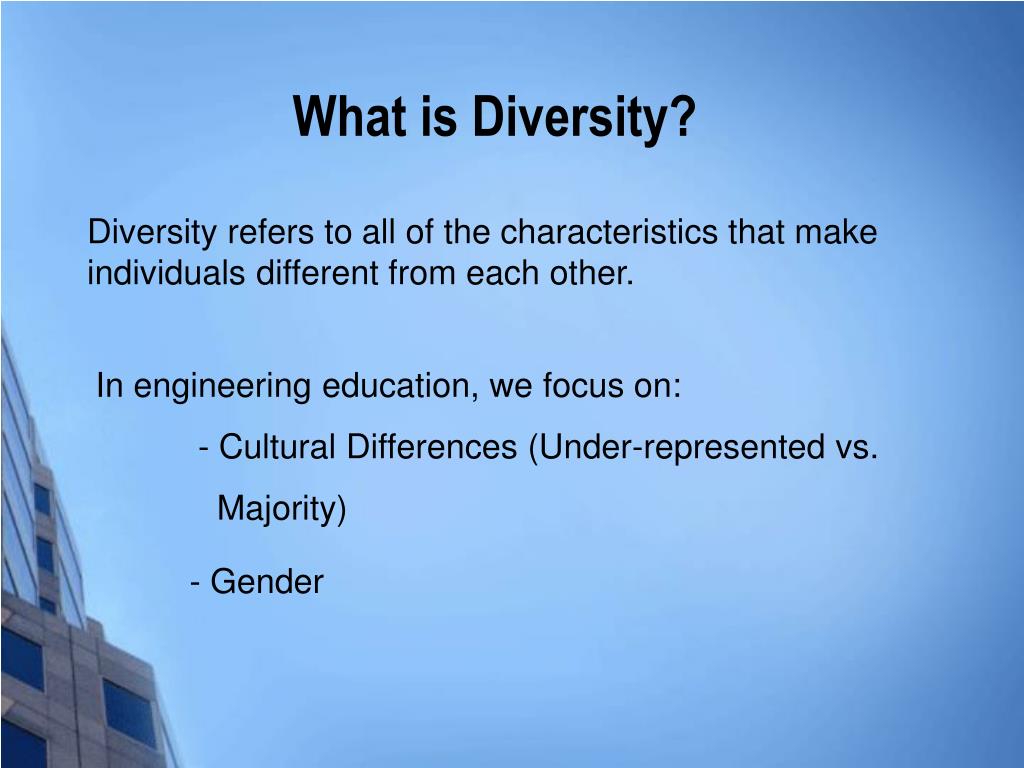 What is Diversity?

Diversity refers to all of the characteristics that make individuals different from each other.

In engineering education, we focus on:

- Cultural Differences (Under-represented vs. Majority)

- Gender